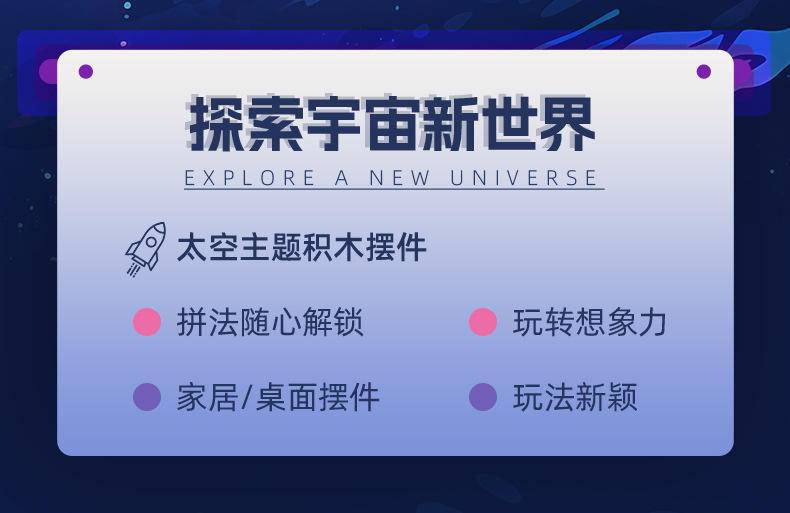 探索宇宙新世界

EXPLORE A NEW UNIVERSE

太空主题积木摆件

拼法随心解锁

玩转想象力

家居/桌面摆件

玩法新颖